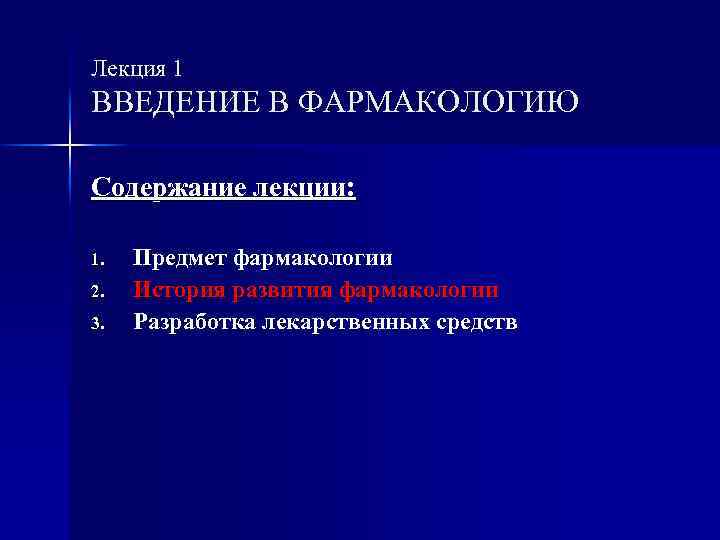 Лекция 1
ВВЕДЕНИЕ В ФАРМАКОЛОГИЮ

Содержание лекции:

1. Предмет фармакологии
2. История развития фармакологии
3. Разработка лекарственных средств